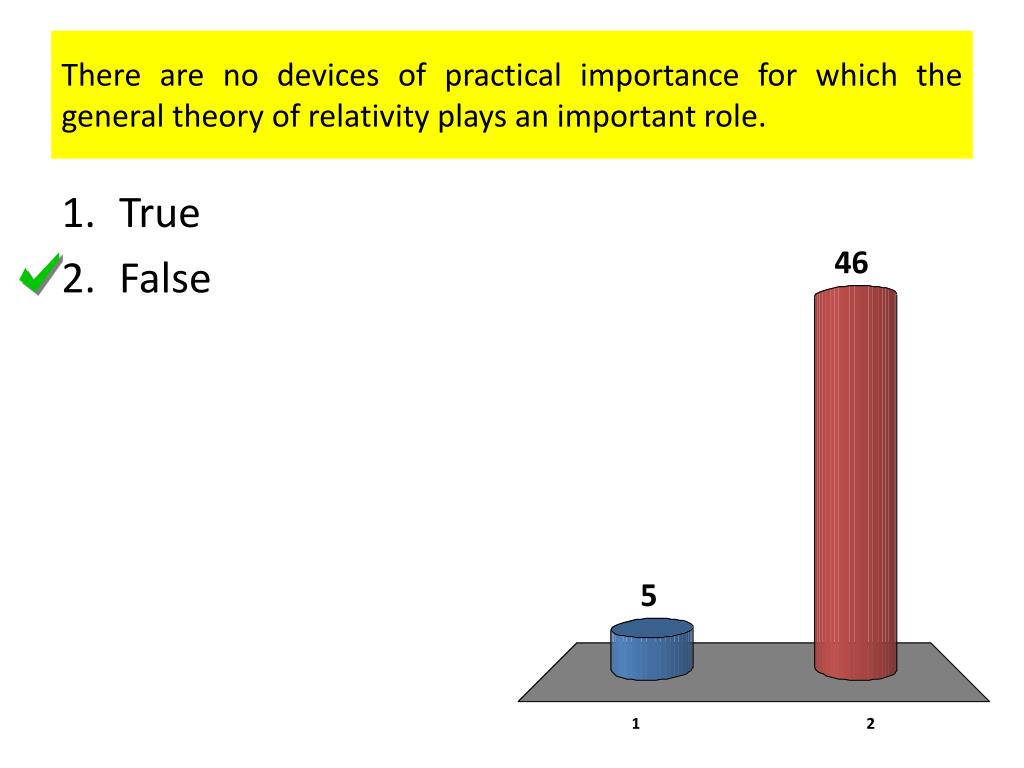 There are no devices of practical importance for which the general theory of relativity plays an important role.

1. True
2. False

46

5

1

2